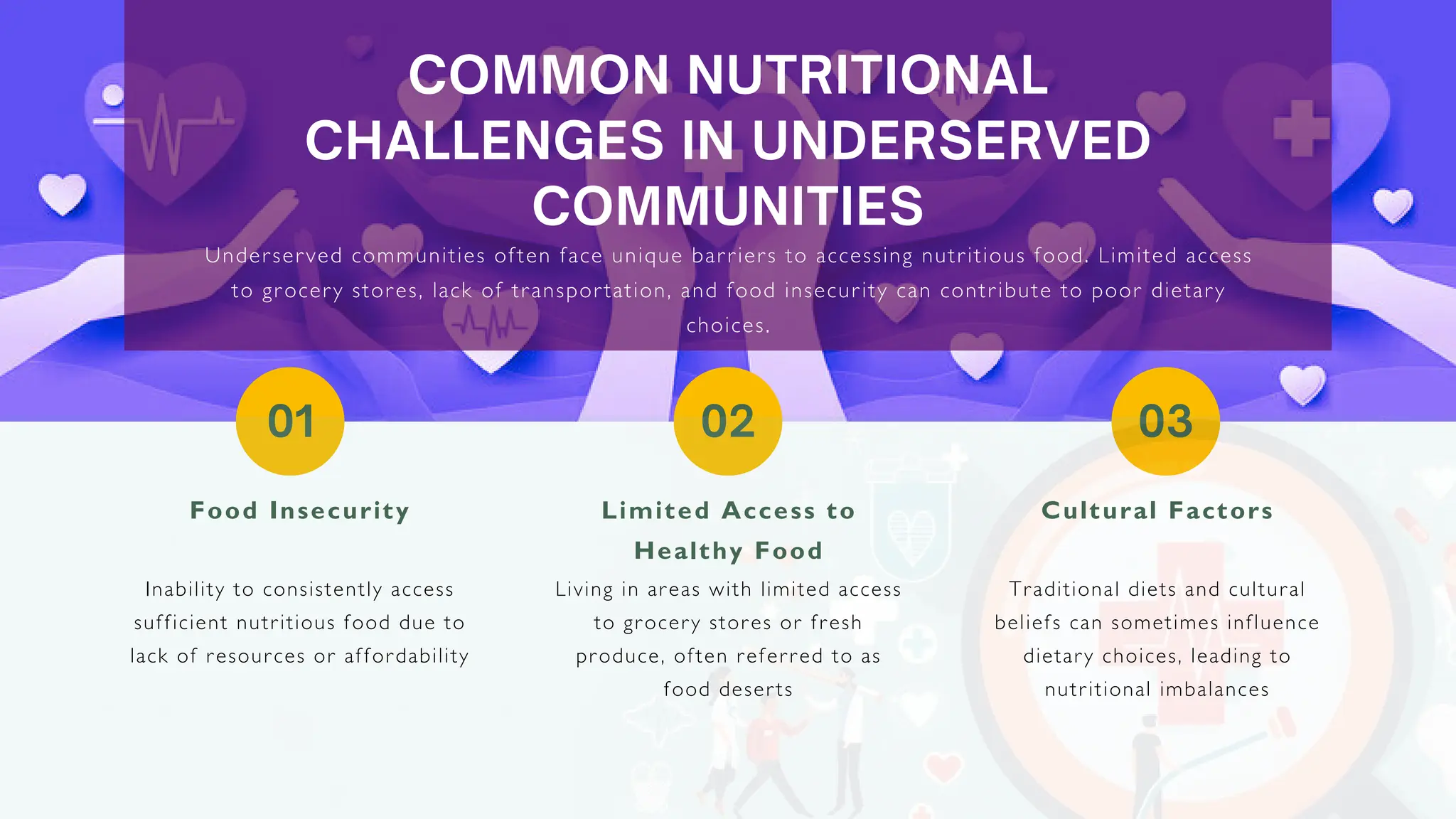 COMMON NUTRITIONAL CHALLENGES IN UNDERSERVED COMMUNITIES

Underserved communities often face unique barriers to accessing nutritious food. Limited access to grocery stores, lack of transportation, and food insecurity can contribute to poor dietary choices.

01

Food Insecurity

Inability to consistently access sufficient nutritious food due to lack of resources or affordability

02

Limited Access to Healthy Food

Living in areas with limited access to grocery stores or fresh produce, often referred to as food deserts

03

Cultural Factors

Traditional diets and cultural beliefs can sometimes influence dietary choices, leading to nutritional imbalances